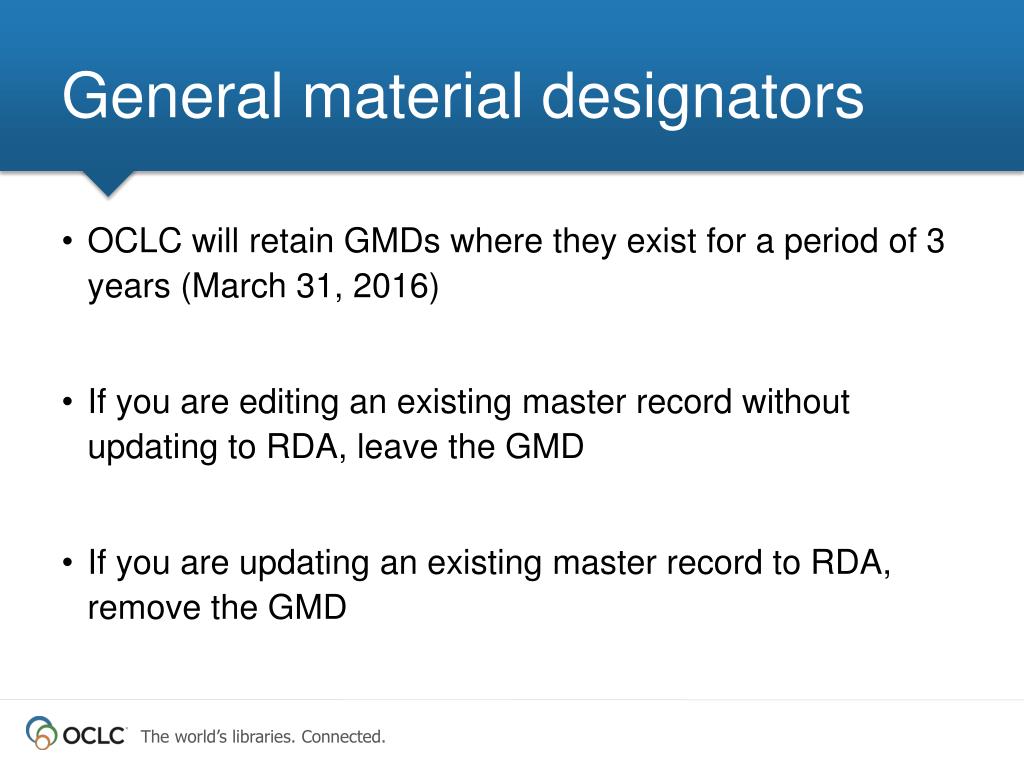 General material designators

• OCLC will retain GMDs where they exist for a period of 3 years (March 31, 2016)

• If you are editing an existing master record without updating to RDA, leave the GMD

• If you are updating an existing master record to RDA, remove the GMD

OCLC The world's libraries. Connected.